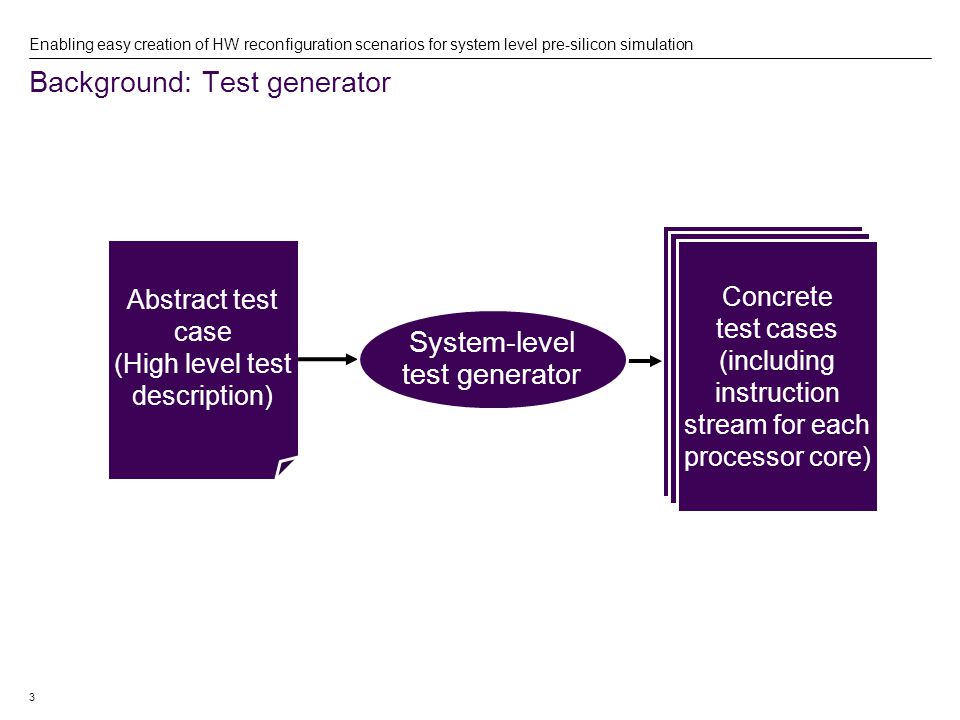 Enabling easy creation of HW reconfiguration scenarios for system level pre-silicon simulation

Background: Test generator

Abstract test case (High level test description)

System-level test generator

Concrete test cases (including instruction stream for each processor core)

3